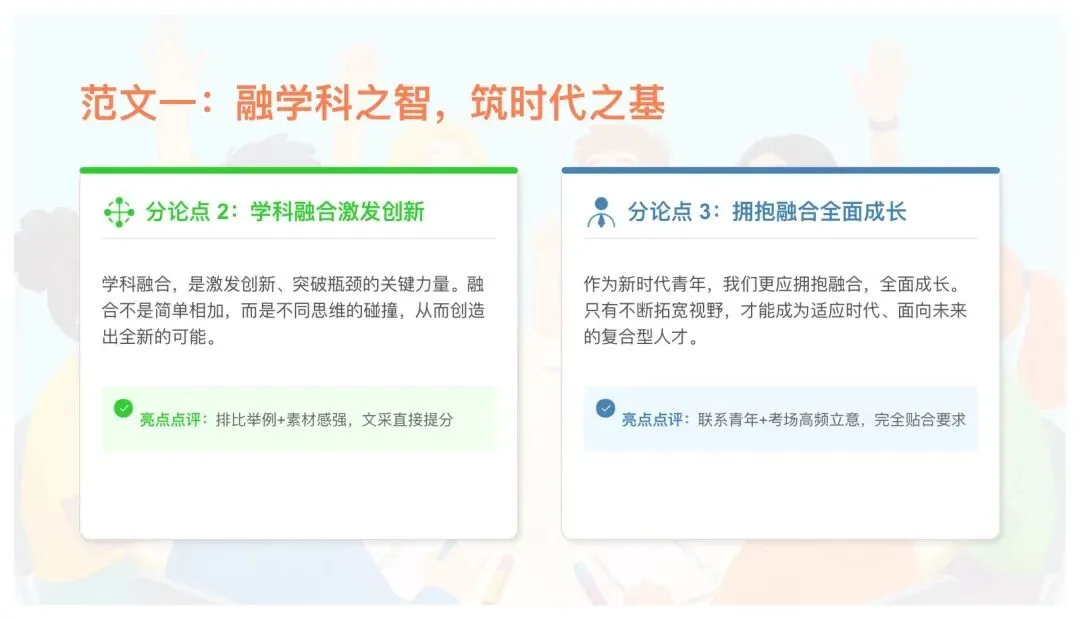 范文一：融学科之智，筑时代之基

分论点 2：学科融合激发创新

学科融合，是激发创新、突破瓶颈的关键力量。融合不是简单相加，而是不同思维的碰撞，从而创造出全新的可能。

亮点点评：排比举例+素材感强，文采直接提分

分论点 3：拥抱融合全面成长

作为新时代青年，我们更应拥抱融合，全面成长。只有不断拓宽视野，才能成为适应时代、面向未来的复合型人才。

亮点点评：联系青年+考场高频立意，完全贴合要求